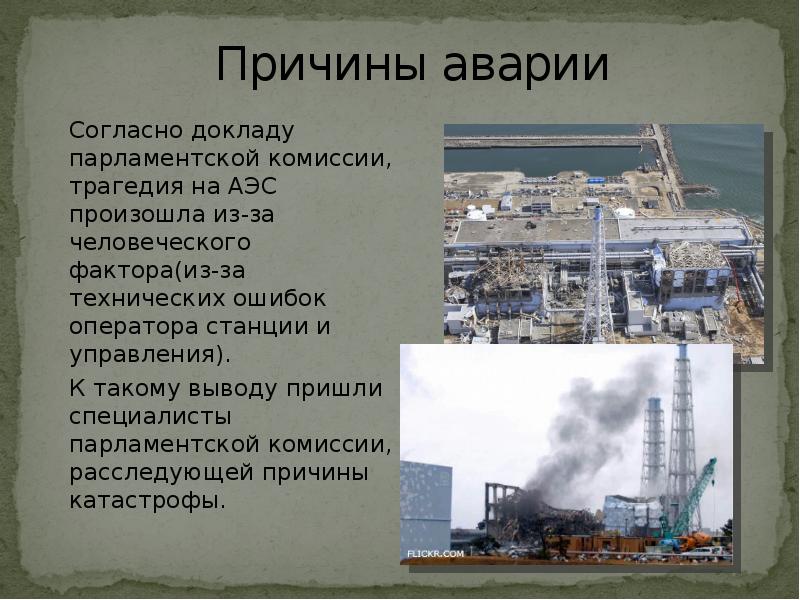 Причины аварии

Согласно докладу парламентской комиссии, трагедия на АЭС произошла из-за человеческого фактора(из-за технических ошибок оператора станции и управления).

К такому выводу пришли специалисты парламентской комиссии, расследующей причины катастрофы.

FLICKR.COM